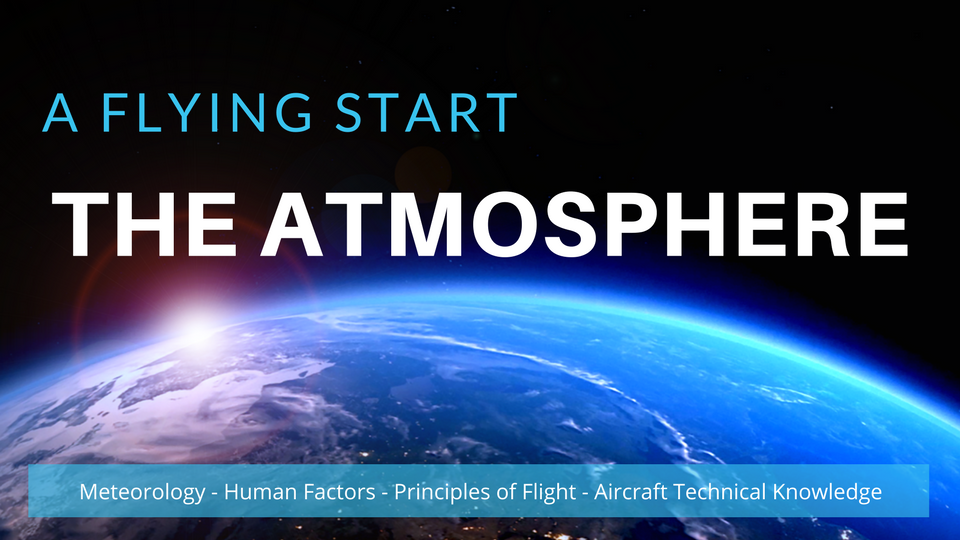 A FLYING START

THE ATMOSPHERE

Meteorology - Human Factors - Principles of Flight - Aircraft Technical Knowledge